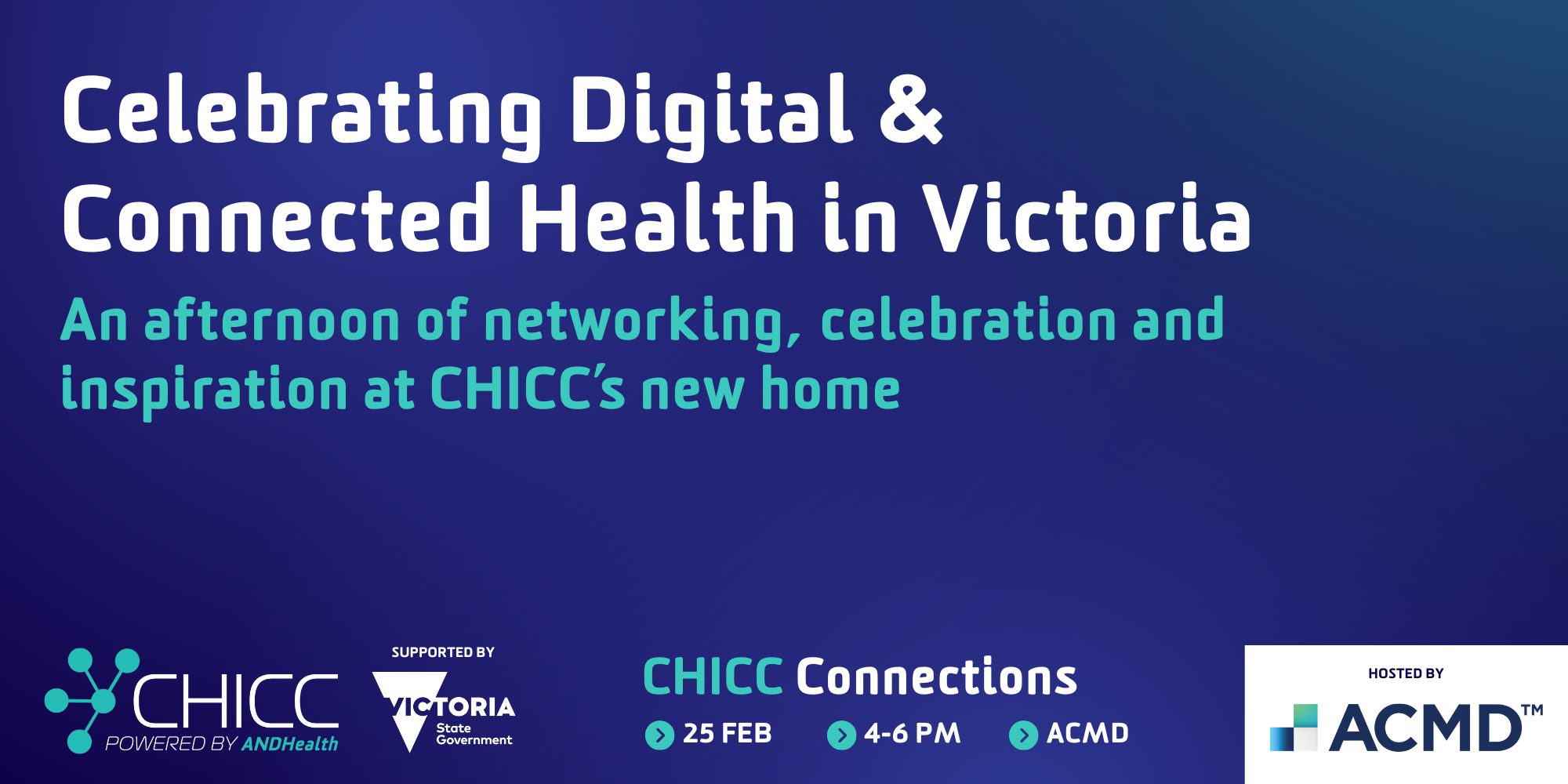 Celebrating Digital & Connected Health in Victoria

An afternoon of networking, celebration and inspiration at CHICC's new home

CHICC POWERED BY ANDHealth

SUPPORTED BY

VICTORIA State Government

CHICC Connections

25 FEB 4-6 PM ACMD

HOSTED BY

ACMD™